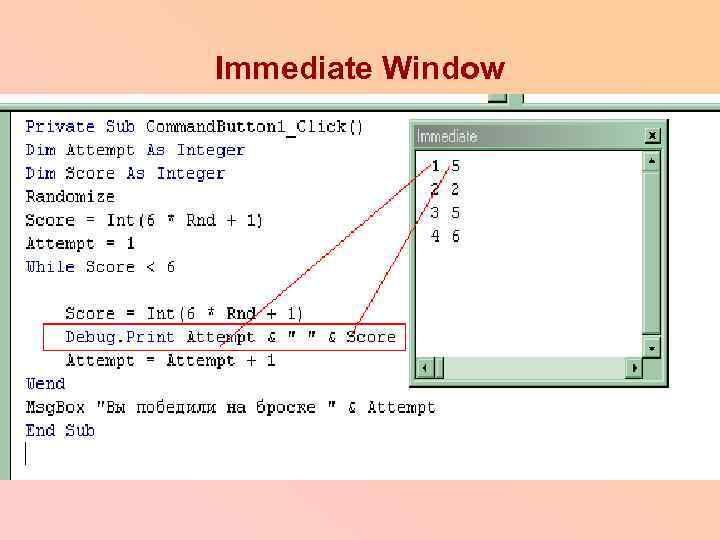 Immediate Window

Private Sub CommandButton1_Click()
Dim Attempt As Integer
Dim Score As Integer
Randomize
Score = Int(6 * Rnd + 1)
Attempt = 1
While Score < 6

Score = Int(6 * Rnd + 1)
Debug.Print Attempt & " " & Score
Attempt = Attempt + 1
Wend
MsgBox "Вы победили на броске " & Attempt
End Sub

Immediate

1 5
2 2
3 5
4 6